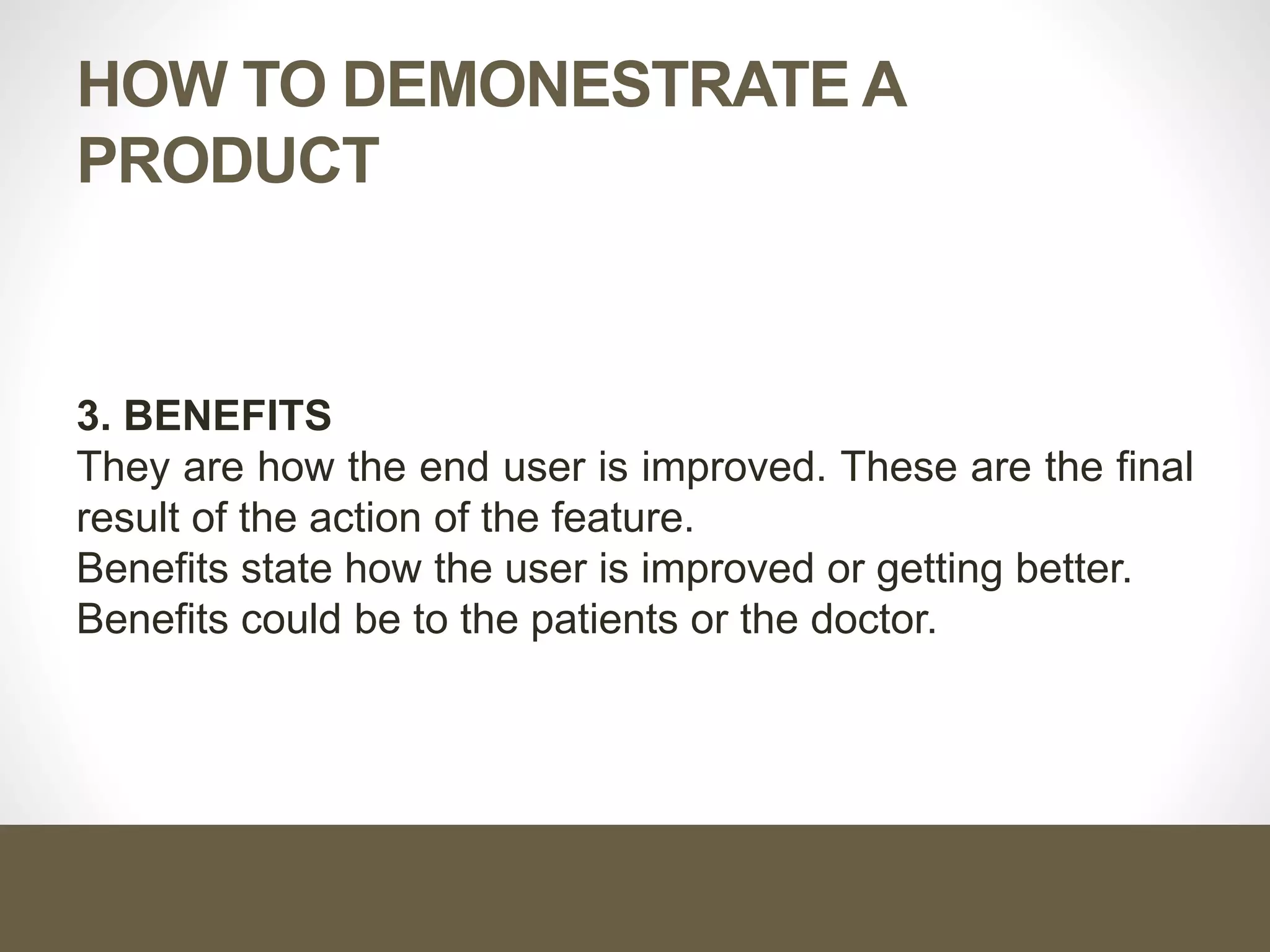 HOW TO DEMONESTRATE A PRODUCT

3. BENEFITS
They are how the end user is improved. These are the final result of the action of the feature.
Benefits state how the user is improved or getting better.
Benefits could be to the patients or the doctor.